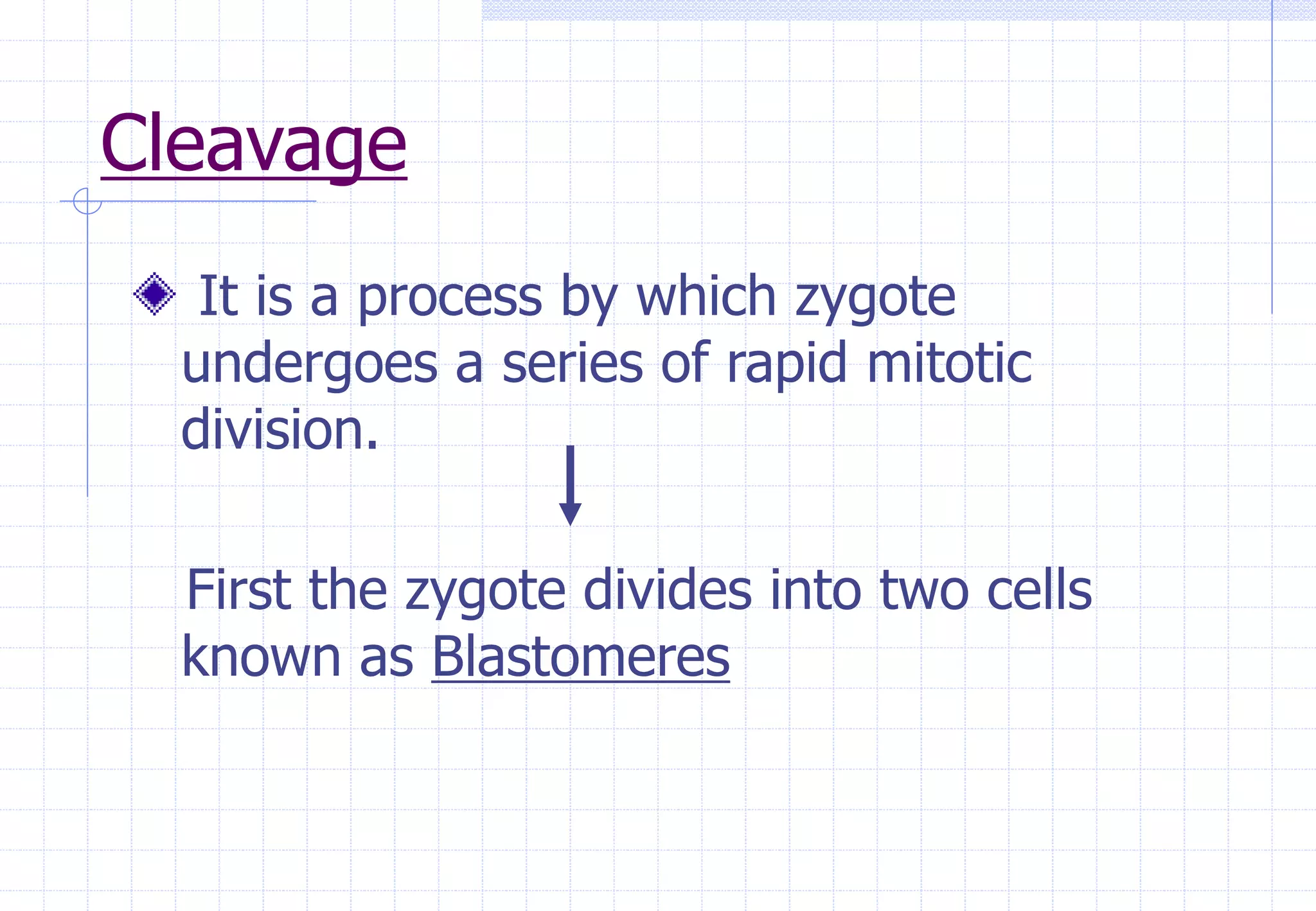 Cleavage

It is a process by which zygote undergoes a series of rapid mitotic division.

First the zygote divides into two cells known as Blastomeres